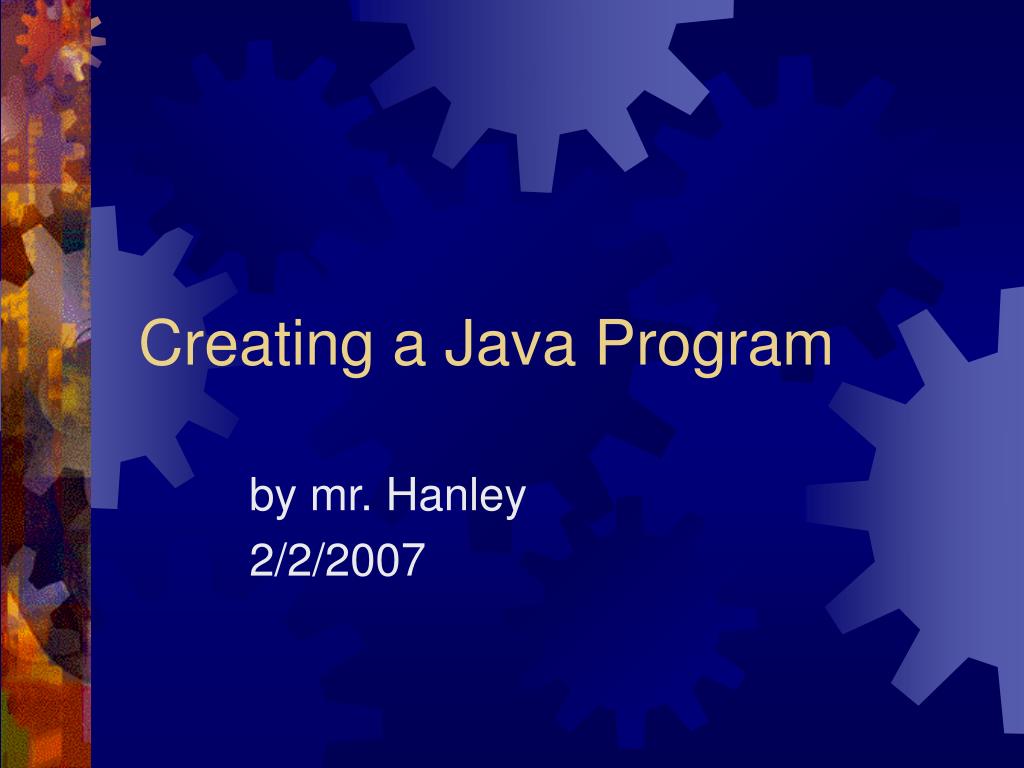 Creating a Java Program

by mr. Hanley
2/2/2007